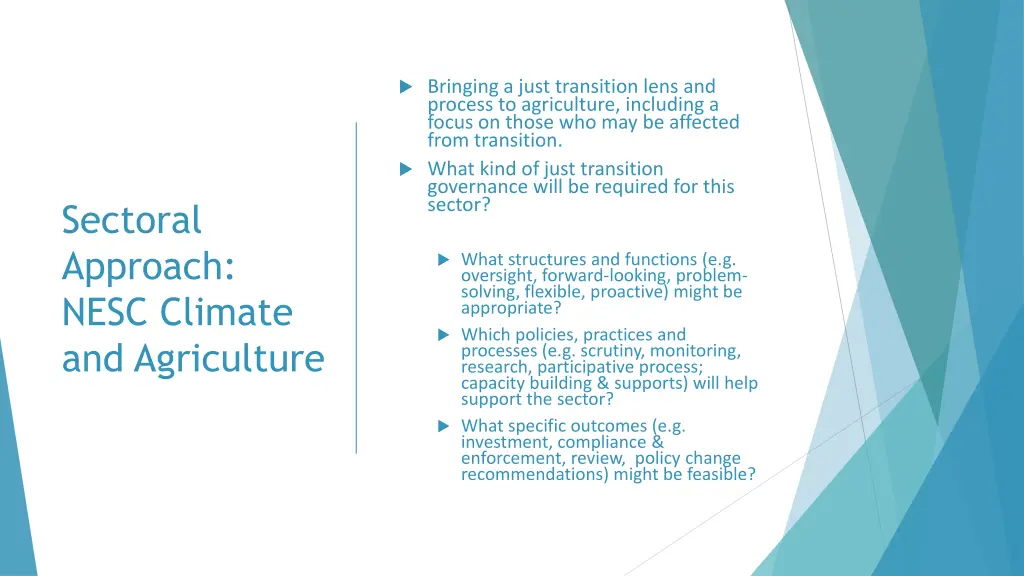 Sectoral Approach: NESC Climate and Agriculture

Bringing a just transition lens and process to agriculture, including a focus on those who may be affected from transition.

What kind of just transition governance will be required for this sector?

What structures and functions (e.g. oversight, forward-looking, problem-solving, flexible, proactive) might be appropriate?

Which policies, practices and processes (e.g. scrutiny, monitoring, research, participative process; capacity building & supports) will help support the sector?

What specific outcomes (e.g. investment, compliance & enforcement, review, policy change recommendations) might be feasible?